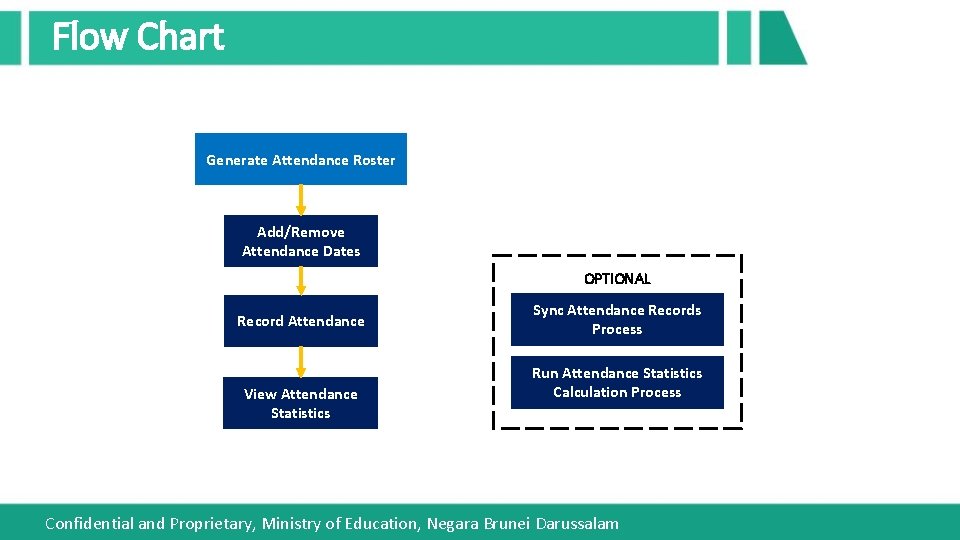 Flow Chart

Generate Attendance Roster

Add/Remove Attendance Dates

Record Attendance

View Attendance Statistics

OPTIONAL

Sync Attendance Records Process

Run Attendance Statistics Calculation Process

Confidential and Proprietary, Ministry of Education, Negara Brunei Darussalam